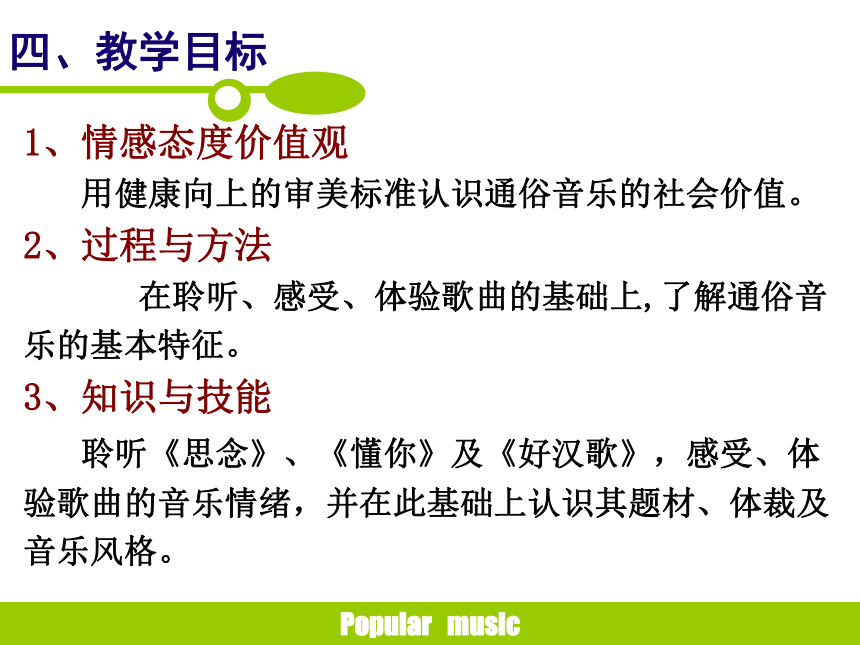 四、教学目标

1、情感态度价值观

用健康向上的审美标准认识通俗音乐的社会价值。

2、过程与方法

在聆听、感受、体验歌曲的基础上,了解通俗音乐的基本特征。

3、知识与技能

聆听《思念》、《懂你》及《好汉歌》，感受、体验歌曲的音乐情绪，并在此基础上认识其题材、体裁及音乐风格。

Popular music